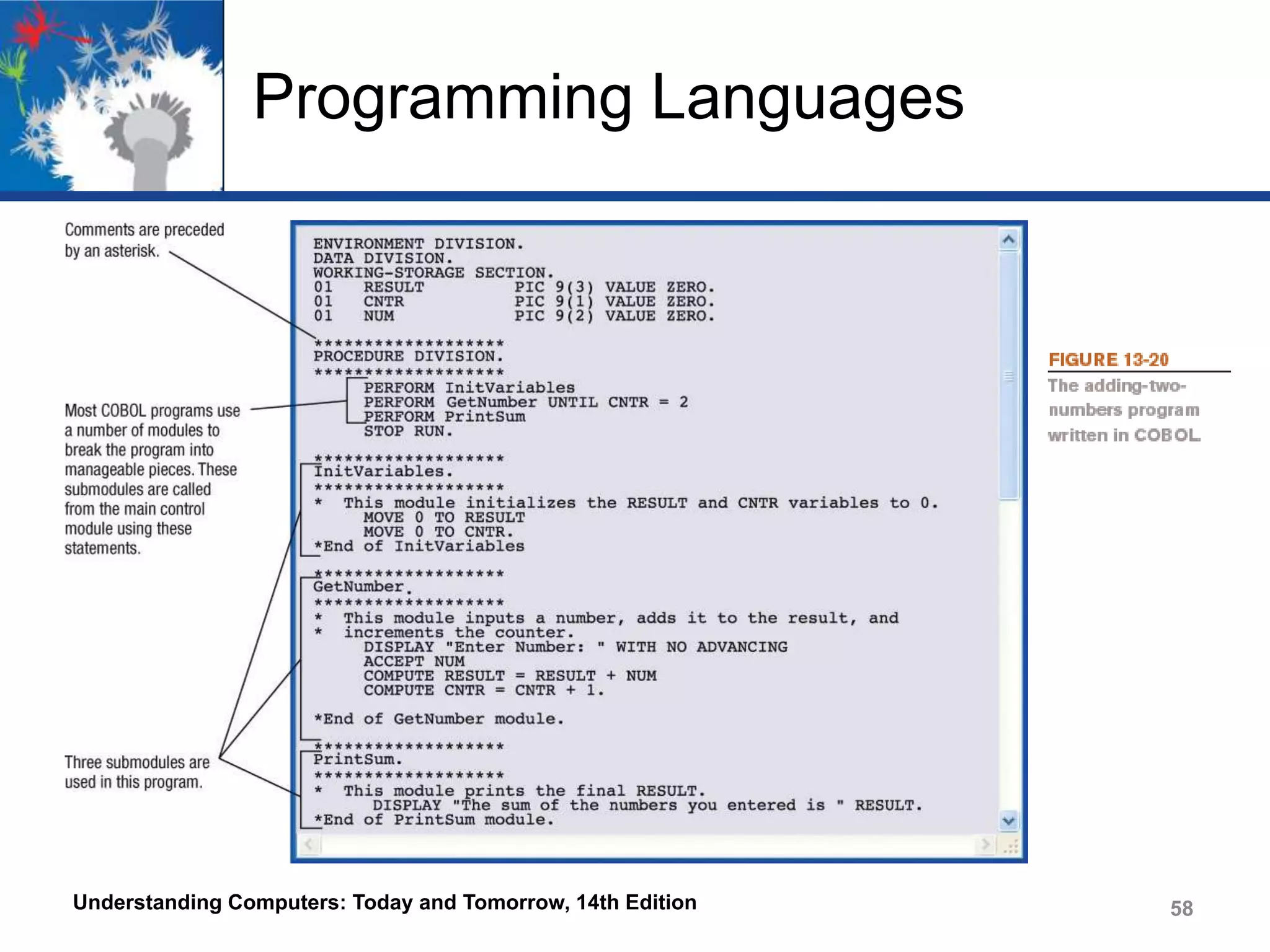 Programming Languages

Comments are preceded by an asterisk.

Most COBOL programs use a number of modules to break the program into manageable pieces. These submodules are called from the main control module using these statements.

Three submodules are used in this program.

ENVIRONMENT DIVISION.
DATA DIVISION.
WORKING-STORAGE SECTION.
01   RESULT          PIC 9(3) VALUE ZERO.
01   CNTR            PIC 9(1) VALUE ZERO.
01   NUM             PIC 9(2) VALUE ZERO.

*******************
PROCEDURE DIVISION.
*******************
     PERFORM InitVariables
     PERFORM GetNumber UNTIL CNTR = 2
     PERFORM PrintSum
     STOP RUN.

*******************
InitVariables.
*******************
*  This module initializes the RESULT and CNTR variables to 0.
     MOVE 0 TO RESULT
     MOVE 0 TO CNTR.
*End of InitVariables

*******************
GetNumber.
*******************
*  This module inputs a number, adds it to the result, and
*  increments the counter.
     DISPLAY "Enter Number: " WITH NO ADVANCING
     ACCEPT NUM
     COMPUTE RESULT = RESULT + NUM
     COMPUTE CNTR = CNTR + 1.

*End of GetNumber module.

*******************
PrintSum.
*******************
*  This module prints the final RESULT.
      DISPLAY "The sum of the numbers you entered is " RESULT.
*End of PrintSum module.

FIGURE 13-20
The adding-two-numbers program written in COBOL

Understanding Computers: Today and Tomorrow, 14th Edition

58